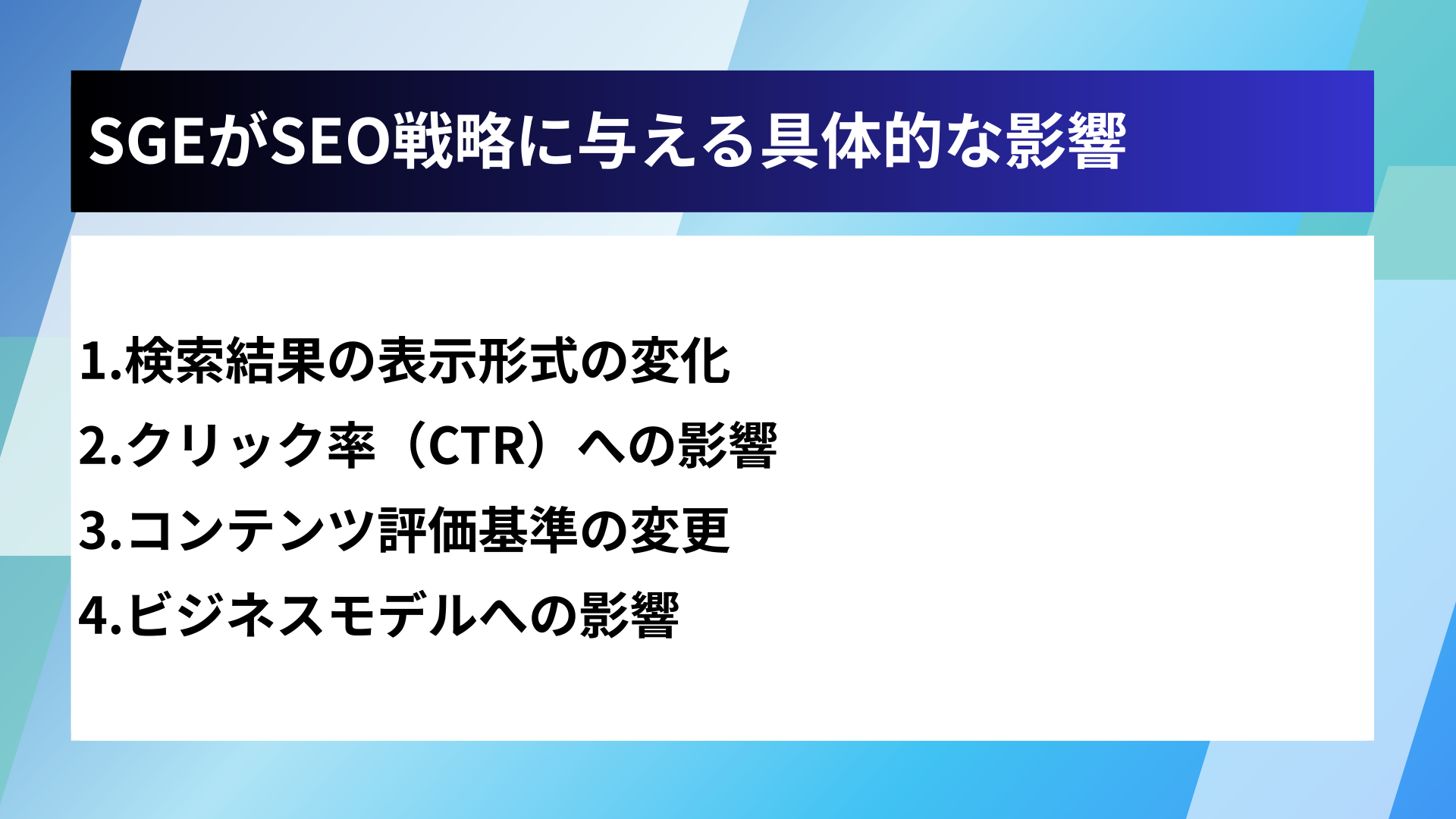 SGEがSEO戦略に与える具体的な影響

1.検索結果の表示形式の変化
2.クリック率（CTR）への影響
3.コンテンツ評価基準の変更
4.ビジネスモデルへの影響